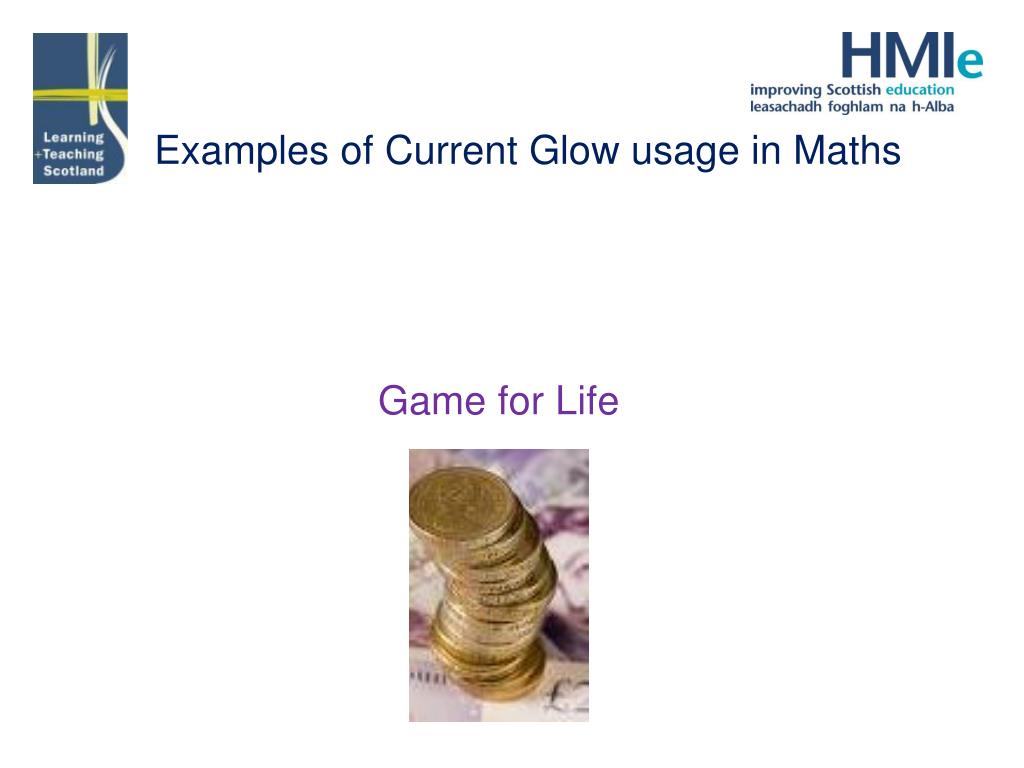 Learning
+Teaching
Scotland

HMIe
improving Scottish education
leasachadh foghlam na h-Alba

Examples of Current Glow usage in Maths

Game for Life